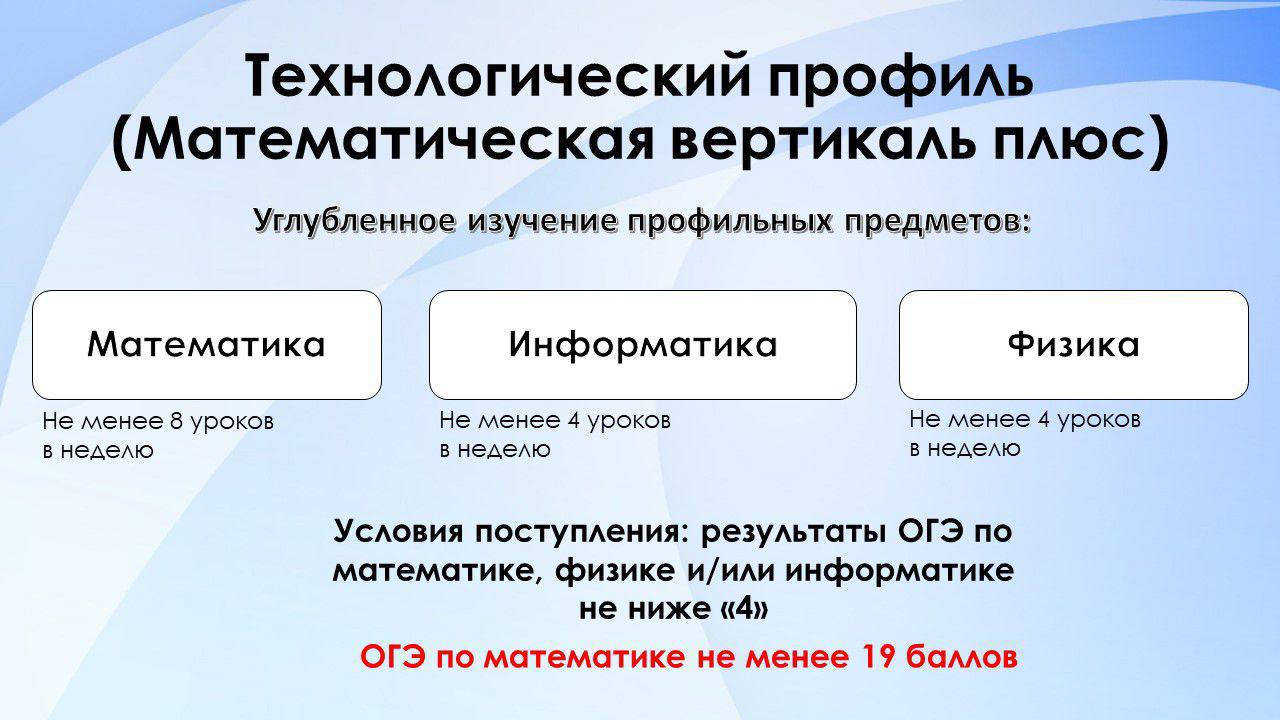 Технологический профиль
(Математическая вертикаль плюс)

Углубленное изучение профильных предметов:

Математика

Не менее 8 уроков в неделю

Информатика

Не менее 4 уроков в неделю

Физика

Не менее 4 уроков в неделю

Условия поступления: результаты ОГЭ по математике, физике и/или информатике не ниже «4»

ОГЭ по математике не менее 19 баллов